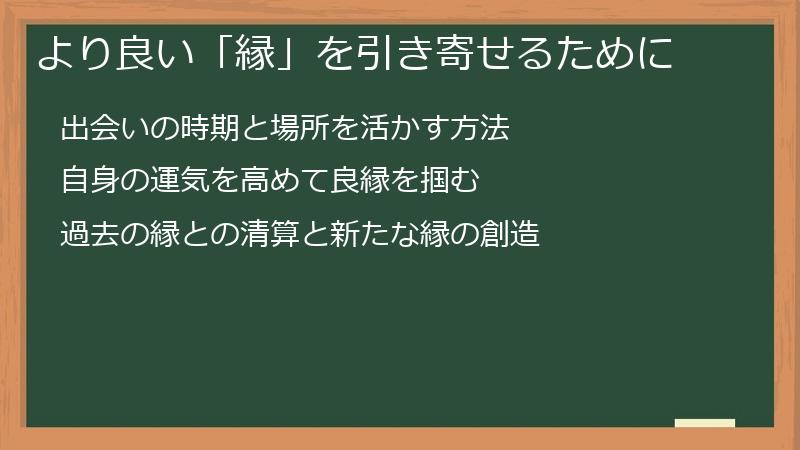 より良い「縁」を引き寄せるために

出会いの時期と場所を活かす方法

自身の運気を高めて良縁を掴む

過去の縁との清算と新たな縁の創造